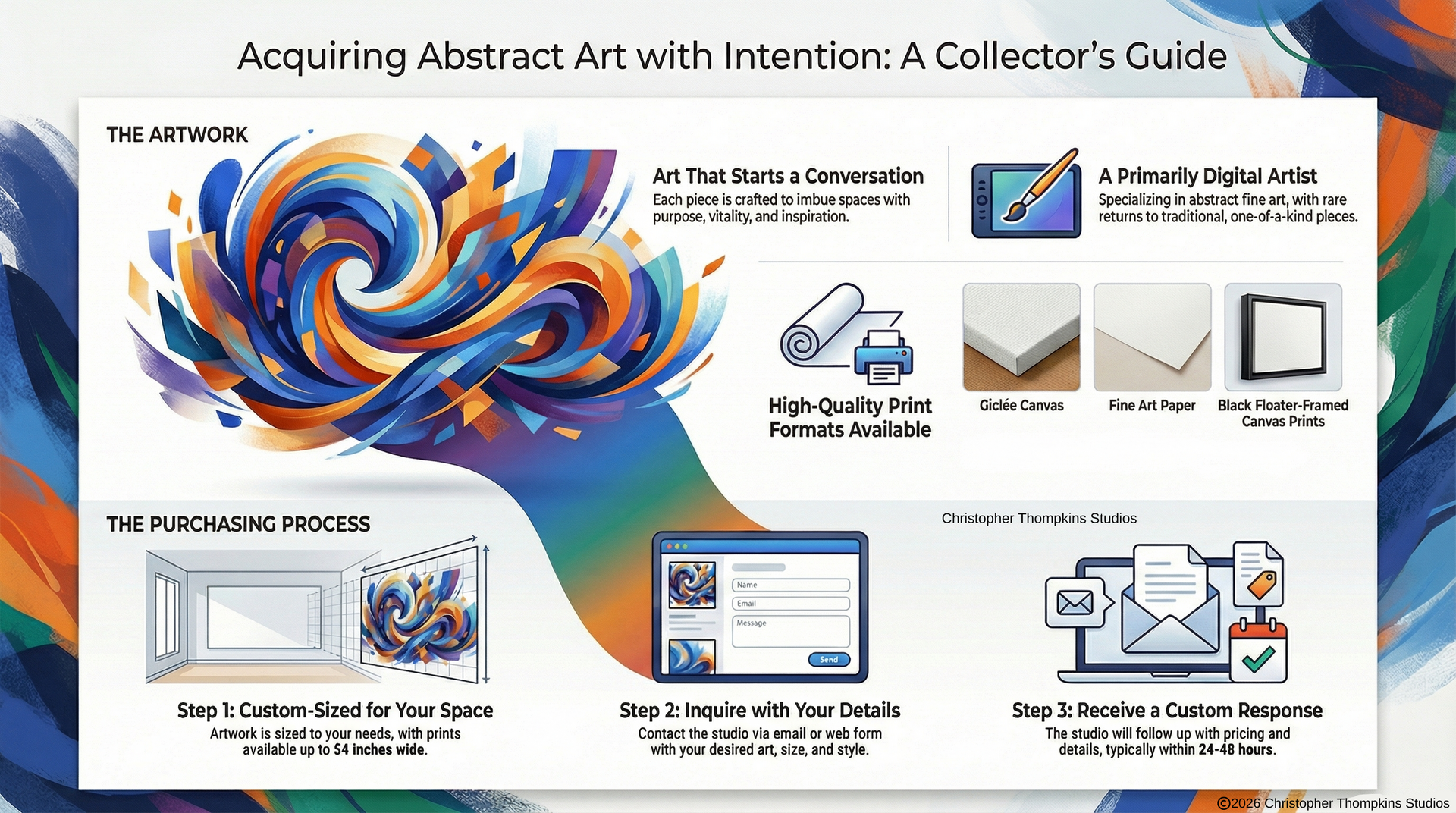 Acquiring Abstract Art with Intention: A Collector's Guide

THE ARTWORK

Art That Starts a Conversation
Each piece is crafted to imbue spaces with purpose, vitality, and inspiration.

A Primarily Digital Artist
Specializing in abstract fine art, with rare returns to traditional, one-of-a-kind pieces.

High-Quality Print Formats Available

Giclée Canvas

Fine Art Paper

Black Floater-Framed Canvas Prints

THE PURCHASING PROCESS

Christopher Thompkins Studios

Name
Email
Message
Send

Step 1: Custom-Sized for Your Space
Artwork is sized to your needs, with prints available up to 54 inches wide.

Step 2: Inquire with Your Details
Contact the studio via email or web form with your desired art, size, and style.

Step 3: Receive a Custom Response
The studio will follow up with pricing and details, typically within 24-48 hours.

©2026 Christopher Thompkins Studios